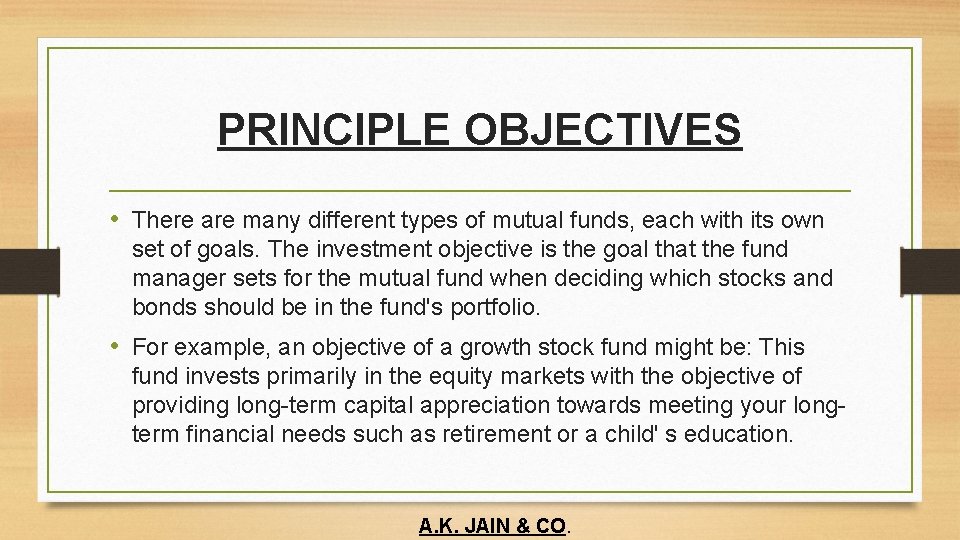 PRINCIPLE OBJECTIVES

• There are many different types of mutual funds, each with its own set of goals. The investment objective is the goal that the fund manager sets for the mutual fund when deciding which stocks and bonds should be in the fund's portfolio.

• For example, an objective of a growth stock fund might be: This fund invests primarily in the equity markets with the objective of providing long-term capital appreciation towards meeting your long-term financial needs such as retirement or a child' s education.

A.K. JAIN & CO.